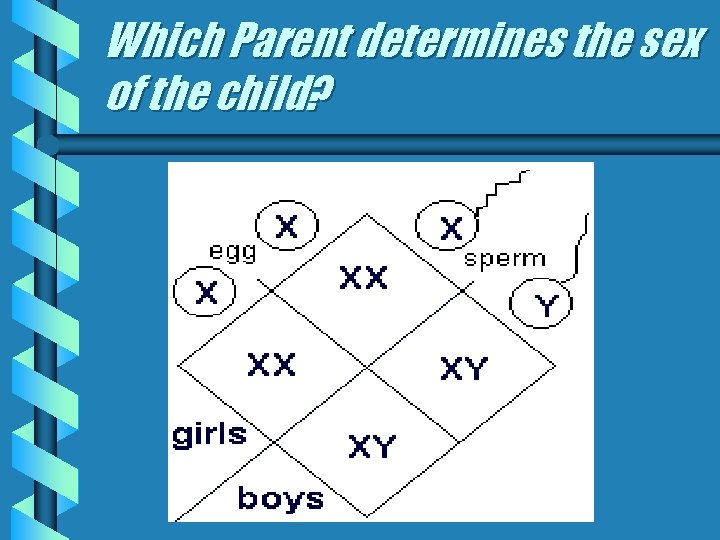 Which Parent determines the sex of the child?

X
egg
X
X
sperm
Y
XX
XX
XY
XY
girls
boys